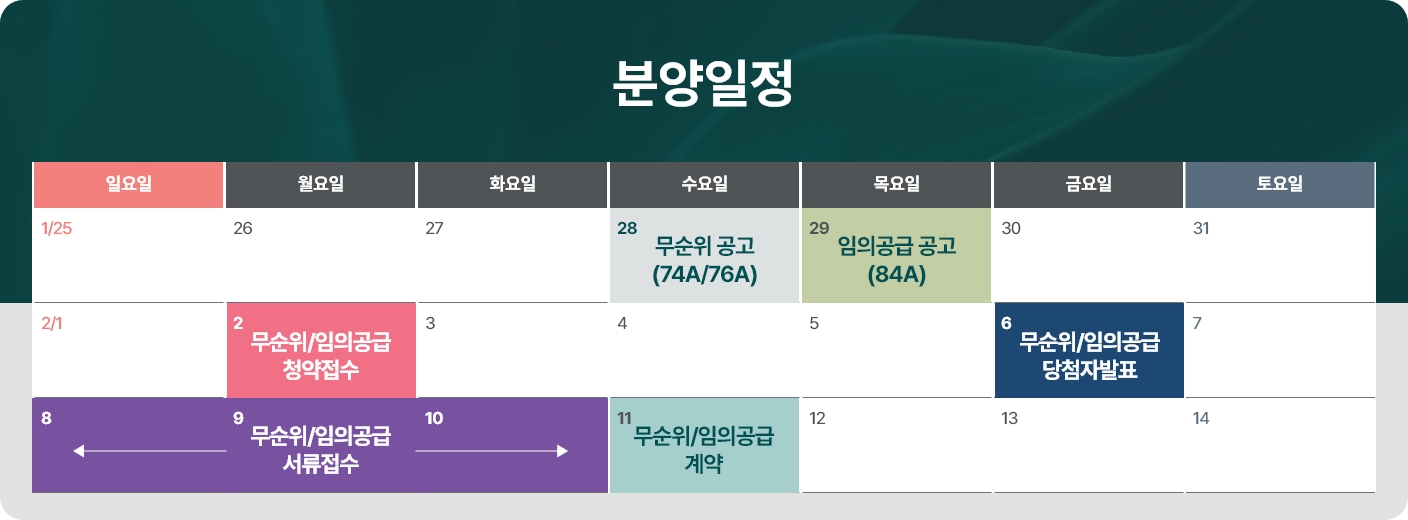 분양일정

| 일요일 | 월요일 | 화요일 | 수요일 | 목요일 | 금요일 | 토요일 |
|---|---|---|---|---|---|---|
| 1/25 | 26 | 27 | 28 무순위 공고 (74A/76A) | 29 임의공급 공고 (84A) | 30 | 31 |
| 2/1 | 2 무순위/임의공급 청약접수 | 3 | 4 | 5 | 6 무순위/임의공급 당첨자발표 | 7 |
| 8 | 9 무순위/임의공급 서류접수 | 10 | 11 무순위/임의공급 계약 | 12 | 13 | 14 |